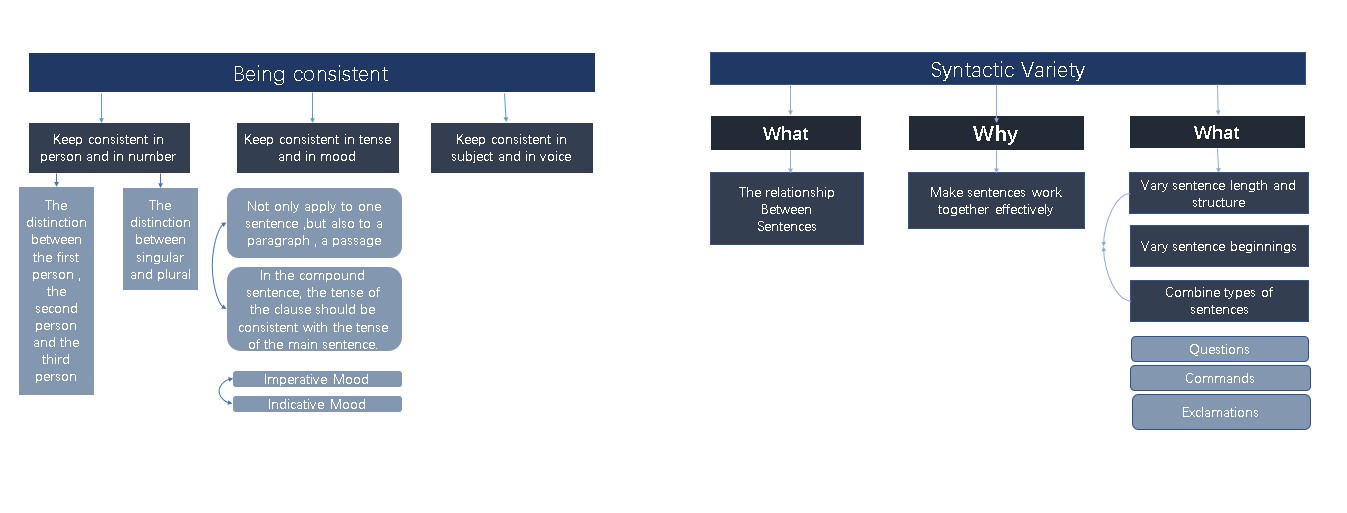 Being consistent

Keep consistent in person and in number

The distinction between the first person , the second person and the third person

The distinction between singular and plural

Keep consistent in tense and in mood

Not only apply to one sentence ,but also to a paragraph , a passage

In the compound sentence, the tense of the clause should be consistent with the tense of the main sentence.

Imperative Mood

Indicative Mood

Keep consistent in subject and in voice

Syntactic Variety

What

The relationship Between Sentences

Why

Make sentences work together effectively

What

Vary sentence length and structure

Vary sentence beginnings

Combine types of sentences

Questions

Commands

Exclamations